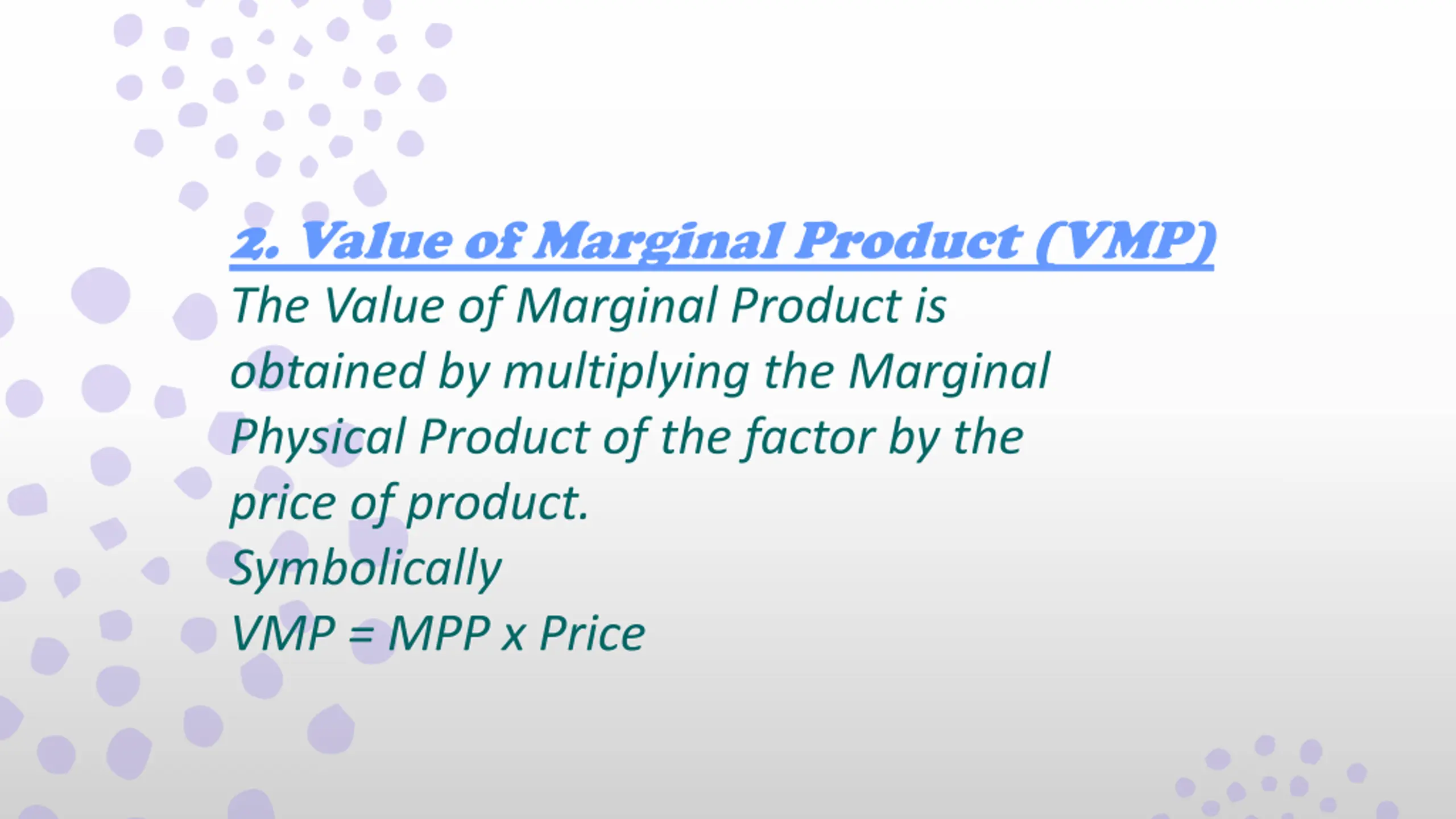 2. Value of Marginal Product (VMP)

The Value of Marginal Product is obtained by multiplying the Marginal Physical Product of the factor by the price of product.

Symbolically

VMP = MPP x Price